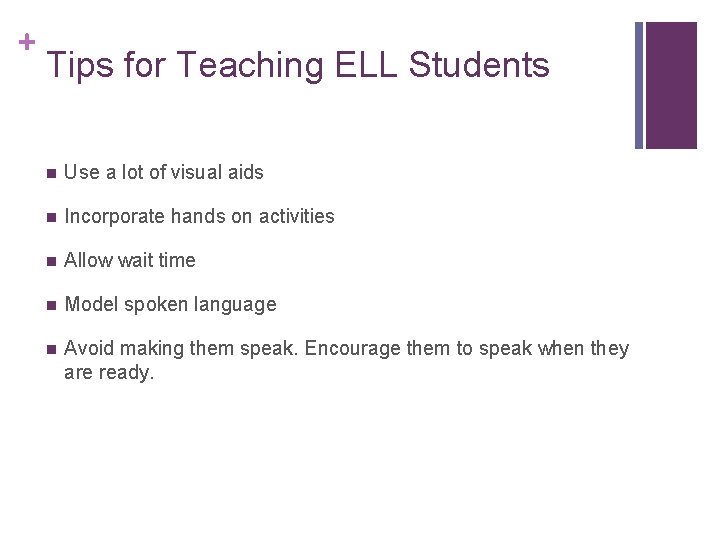 +

Tips for Teaching ELL Students

- Use a lot of visual aids
- Incorporate hands on activities
- Allow wait time
- Model spoken language
- Avoid making them speak. Encourage them to speak when they are ready.